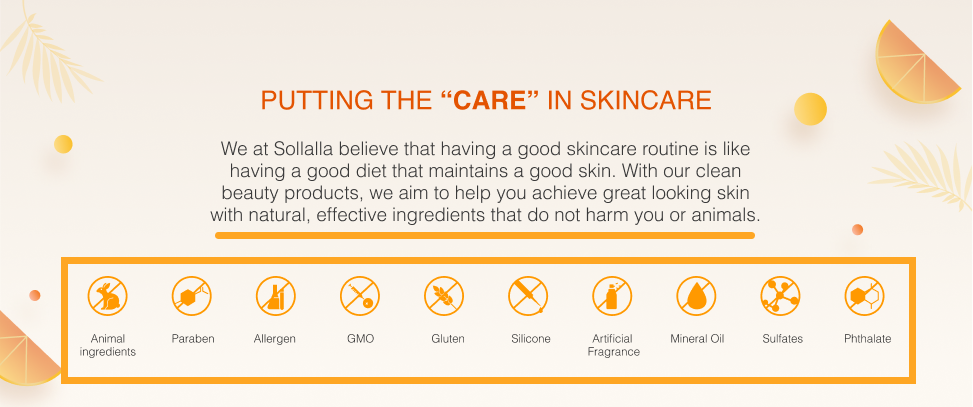 PUTTING THE “CARE” IN SKINCARE

We at Sollalla believe that having a good skincare routine is like having a good diet that maintains a good skin. With our clean beauty products, we aim to help you achieve great looking skin with natural, effective ingredients that do not harm you or animals.

Animal ingredients

Paraben

Allergen

GMO

Gluten

Silicone

Artificial Fragrance

Mineral Oil

Sulfates

Phthalate